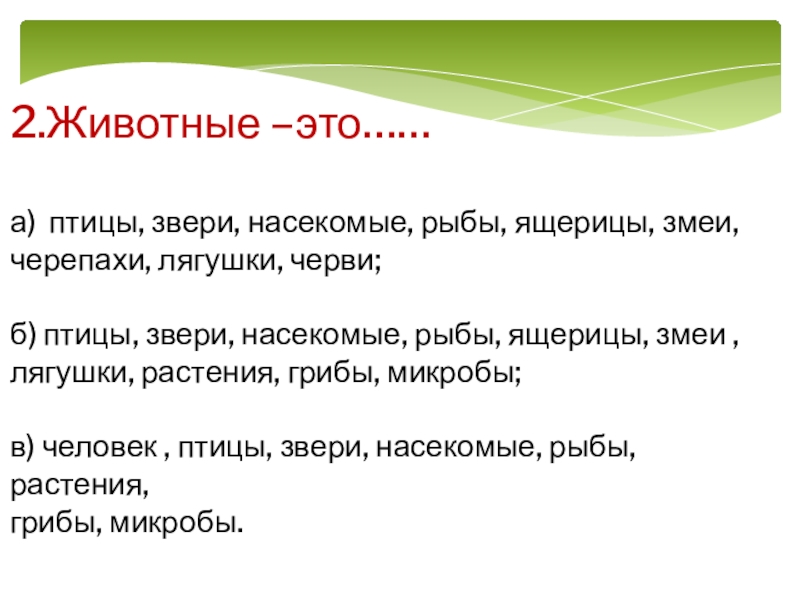 2.Животные –это……

а) птицы, звери, насекомые, рыбы, ящерицы, змеи, черепахи, лягушки, черви;

б) птицы, звери, насекомые, рыбы, ящерицы, змеи , лягушки, растения, грибы, микробы;

в) человек , птицы, звери, насекомые, рыбы, растения,
грибы, микробы.